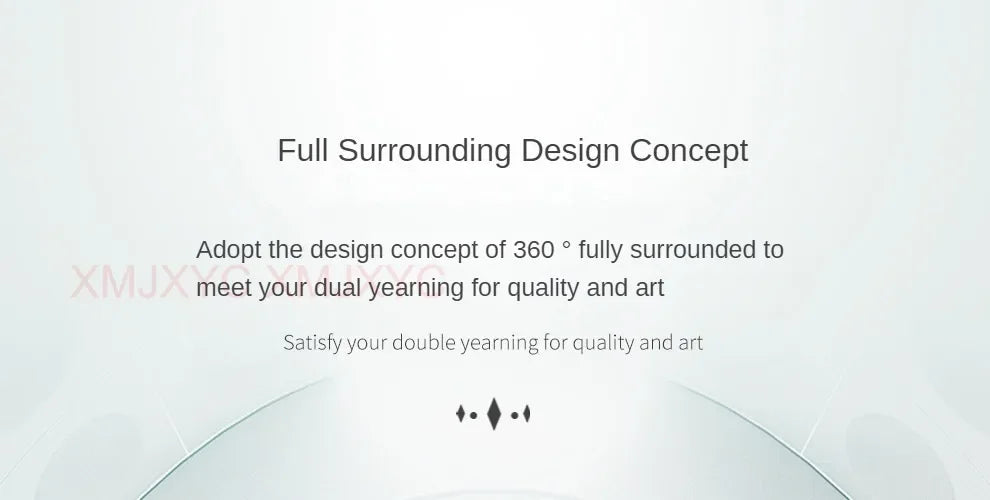 Full Surrounding Design Concept

Adopt the design concept of 360 ° fully surrounded to meet your dual yearning for quality and art

XMJXYC XMJXYC

Satisfy your double yearning for quality and art